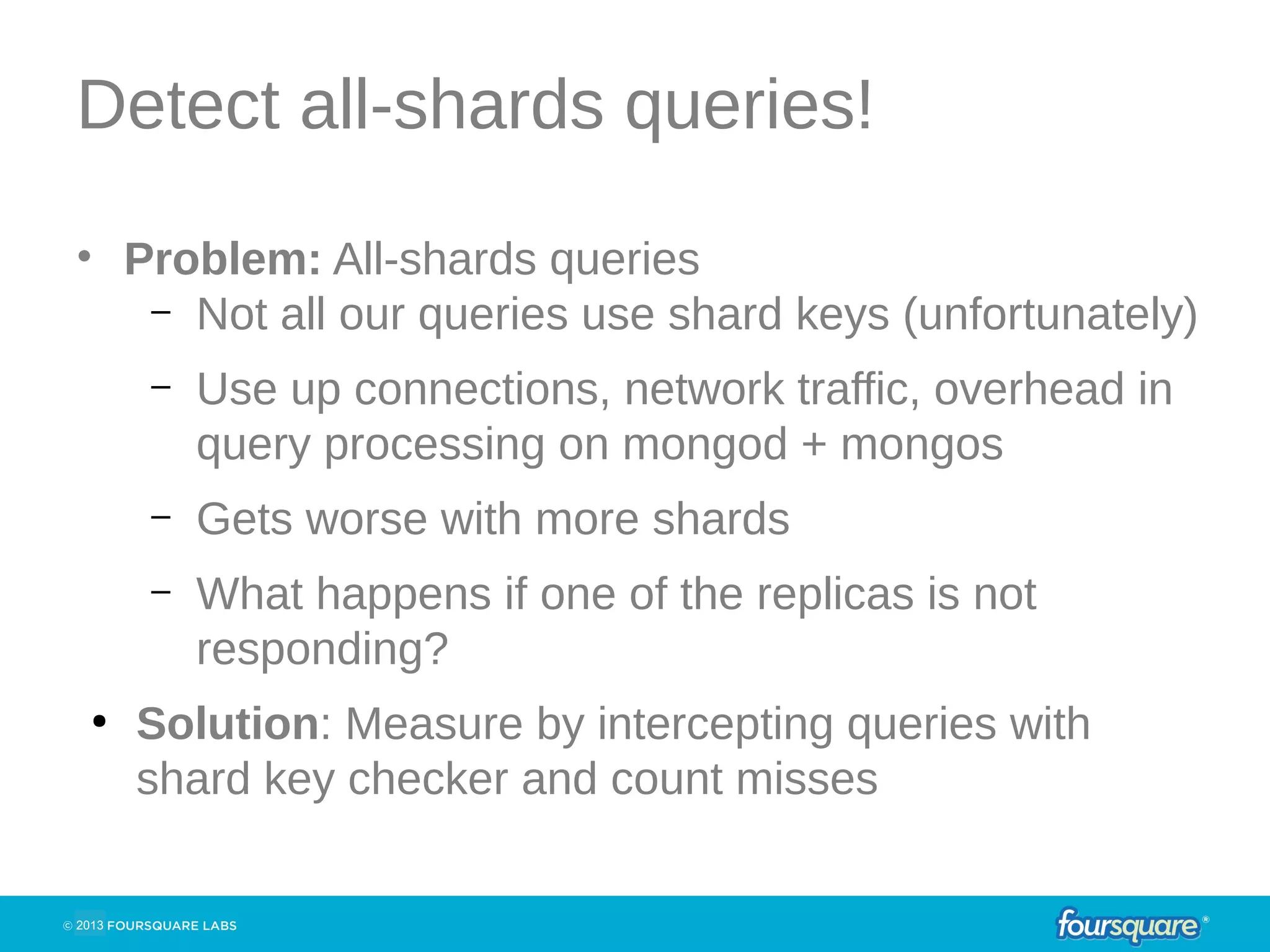 Detect all-shards queries!

• Problem: All-shards queries
  – Not all our queries use shard keys (unfortunately)
  – Use up connections, network traffic, overhead in query processing on mongod + mongos
  – Gets worse with more shards
  – What happens if one of the replicas is not responding?
• Solution: Measure by intercepting queries with shard key checker and count misses

© 2013 FOURSQUARE LABS

foursquare®